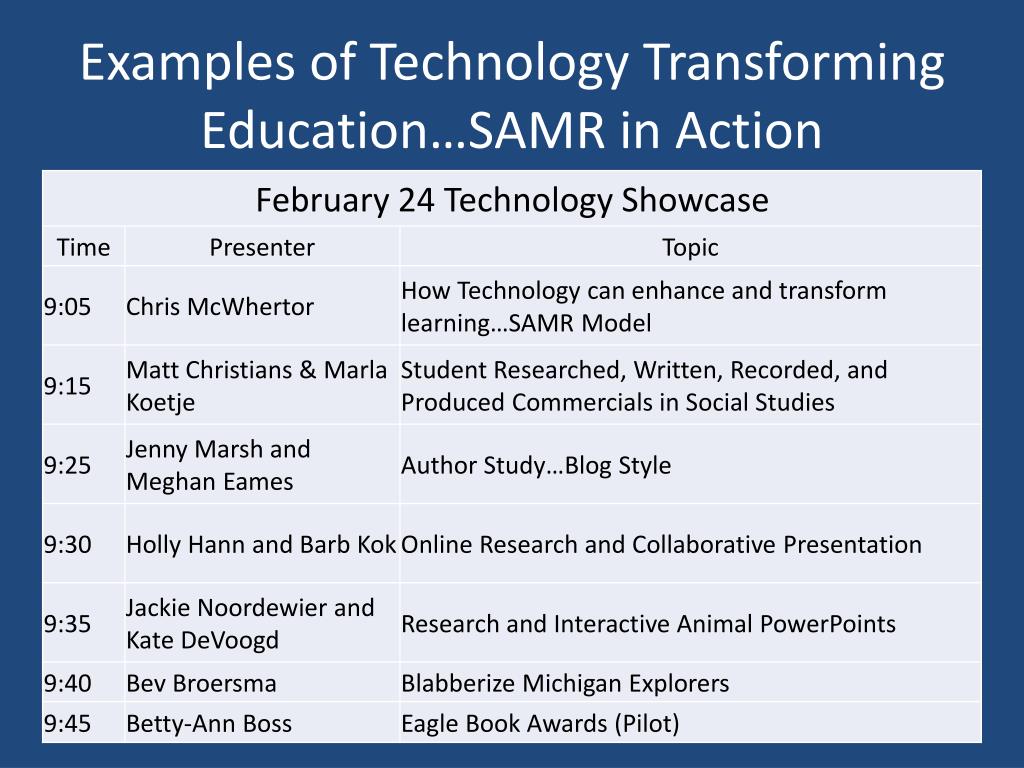 Examples of Technology Transforming Education…SAMR in Action

February 24 Technology Showcase

| Time | Presenter | Topic |
|---|---|---|
| 9:05 | Chris McWhertor | How Technology can enhance and transform learning…SAMR Model |
| 9:15 | Matt Christians & Marla Koetje | Student Researched, Written, Recorded, and Produced Commercials in Social Studies |
| 9:25 | Jenny Marsh and Meghan Eames | Author Study…Blog Style |
| 9:30 | Holly Hann and Barb Kok | Online Research and Collaborative Presentation |
| 9:35 | Jackie Noordewier and Kate DeVoogd | Research and Interactive Animal PowerPoints |
| 9:40 | Bev Broersma | Blabberize Michigan Explorers |
| 9:45 | Betty-Ann Boss | Eagle Book Awards (Pilot) |